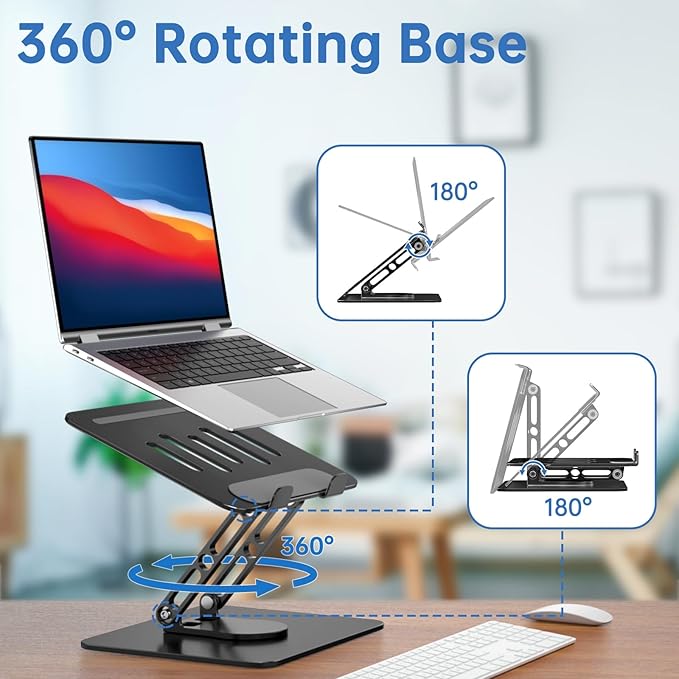 360° Rotating Base

180°

180°

360°